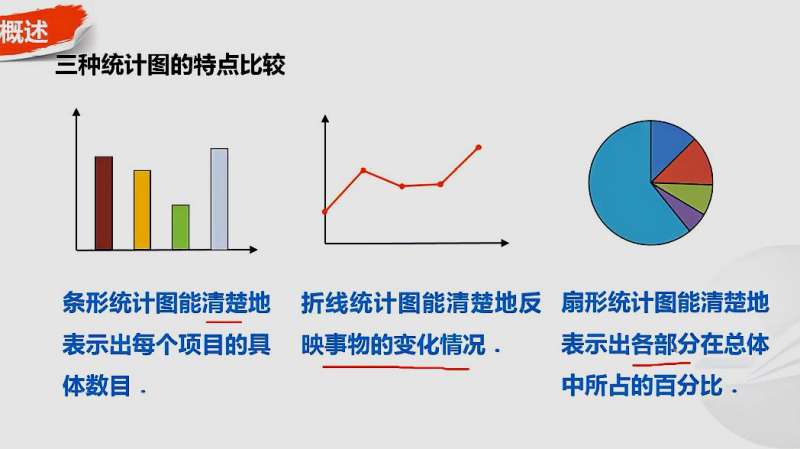 概述

三种统计图的特点比较

条形统计图能清楚地表示出每个项目的具体数目．

折线统计图能清楚地反映事物的变化情况．

扇形统计图能清楚地表示出各部分在总体中所占的百分比．